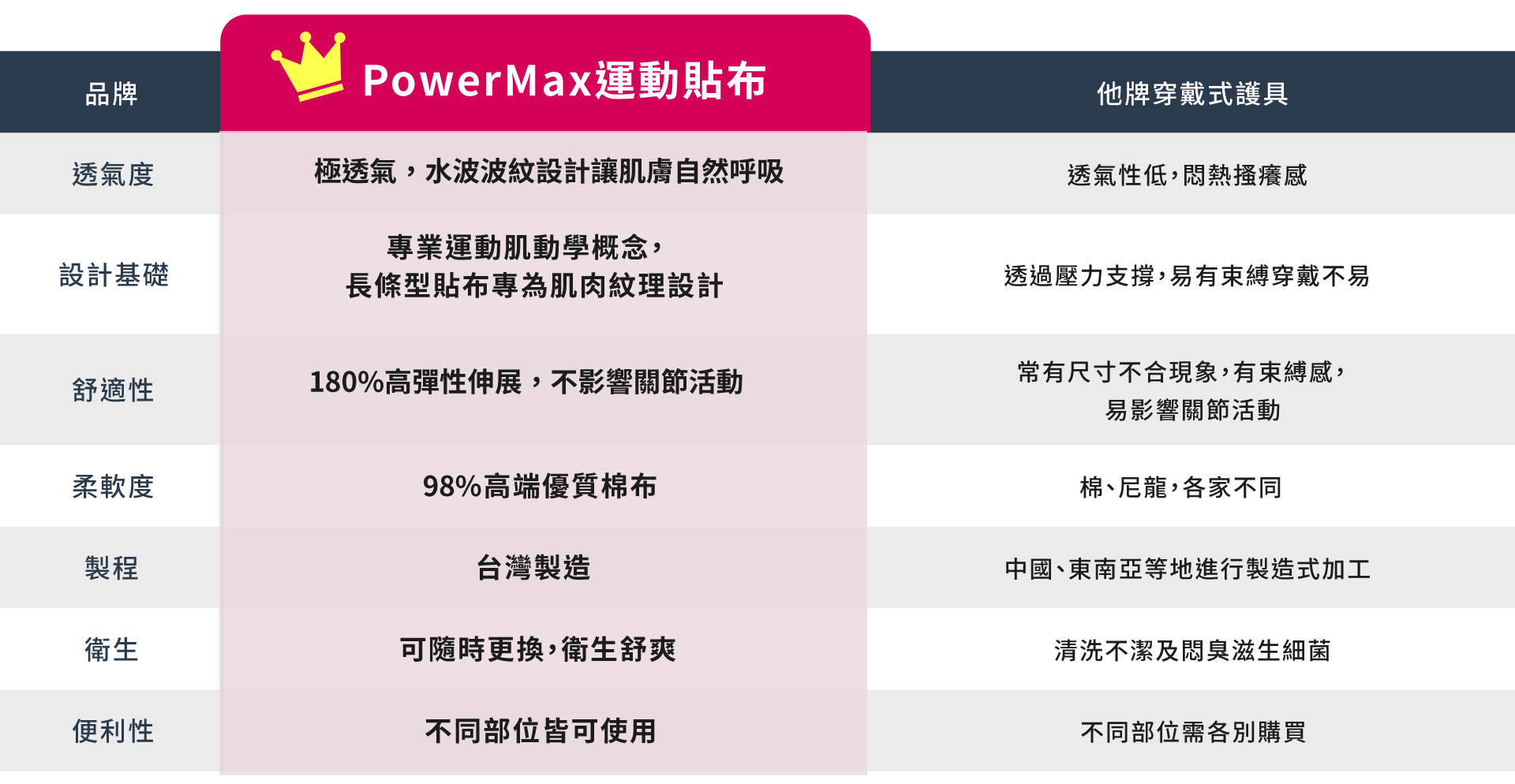 | 品牌 | PowerMax運動貼布 | 他牌穿戴式護具 |
|---|---|---|
| 透氣度 | 極透氣，水波波紋設計讓肌膚自然呼吸 | 透氣性低，悶熱搔癢感 |
| 設計基礎 | 專業運動肌動學概念，長條型貼布專為肌肉紋理設計 | 透過壓力支撐，易有束縛穿戴不易 |
| 舒適性 | 180%高彈性伸展，不影響關節活動 | 常有尺寸不合現象，有束縛感，易影響關節活動 |
| 柔軟度 | 98%高端優質棉布 | 棉、尼龍，各家不同 |
| 製程 | 台灣製造 | 中國、東南亞等地進行製造式加工 |
| 衛生 | 可隨時更換，衛生舒爽 | 清洗不潔及悶臭滋生細菌 |
| 便利性 | 不同部位皆可使用 | 不同部位需各別購買 |